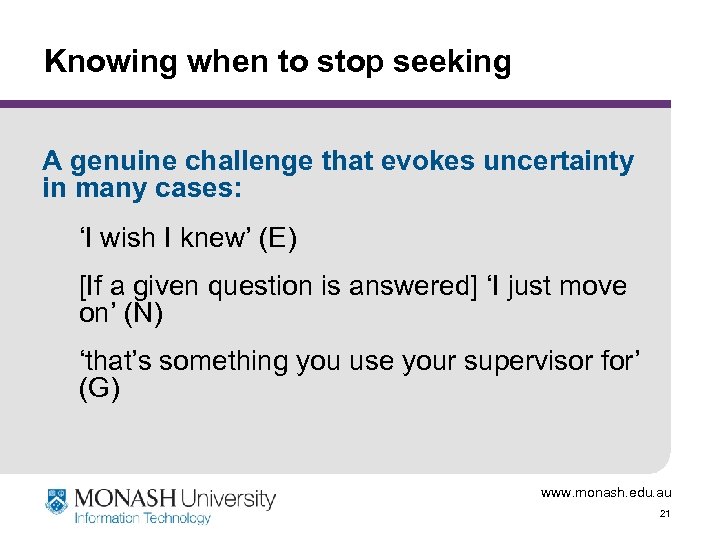 Knowing when to stop seeking

A genuine challenge that evokes uncertainty in many cases:

‘I wish I knew’ (E)

[If a given question is answered] ‘I just move on’ (N)

‘that’s something you use your supervisor for’ (G)

MONASH University
Information Technology

www.monash.edu.au

21